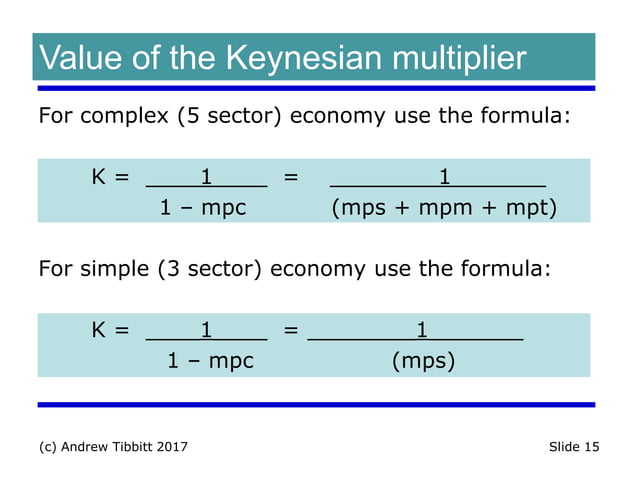 Value of the Keynesian multiplier

For complex (5 sector) economy use the formula:

$K = \frac{1}{1 - mpc} = \frac{1}{(mps + mpm + mpt)}$

For simple (3 sector) economy use the formula:

$K = \frac{1}{1 - mpc} = \frac{1}{(mps)}$

(c) Andrew Tibbitt 2017

Slide 15